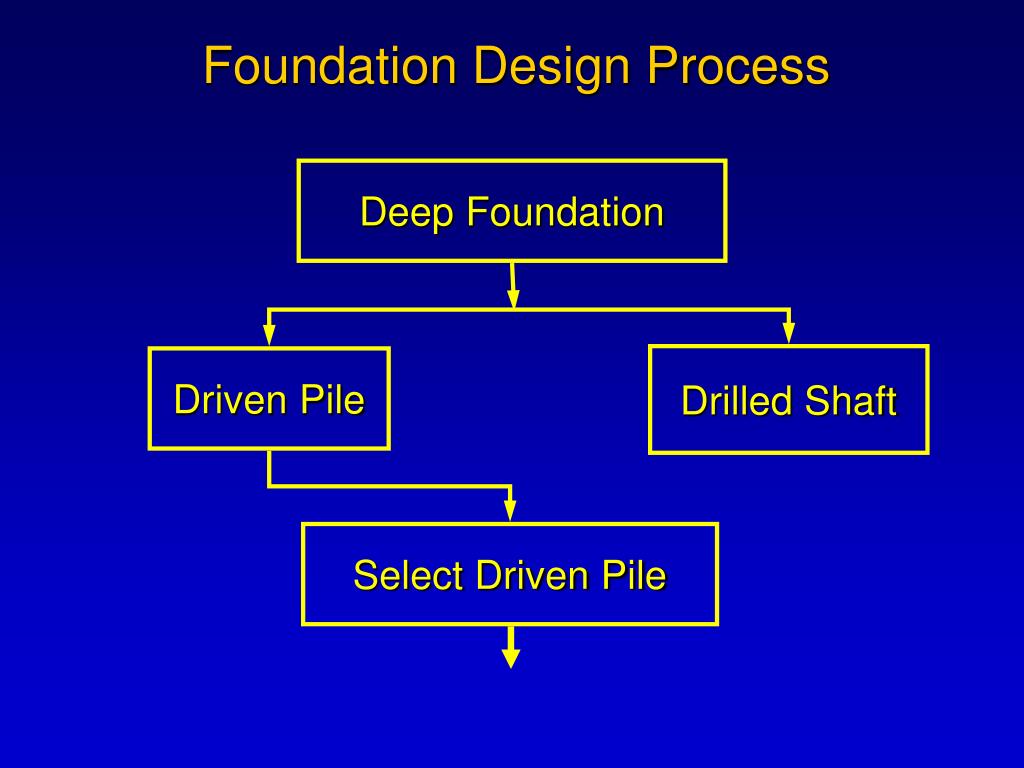 Foundation Design Process

Deep Foundation

Driven Pile

Drilled Shaft

Select Driven Pile